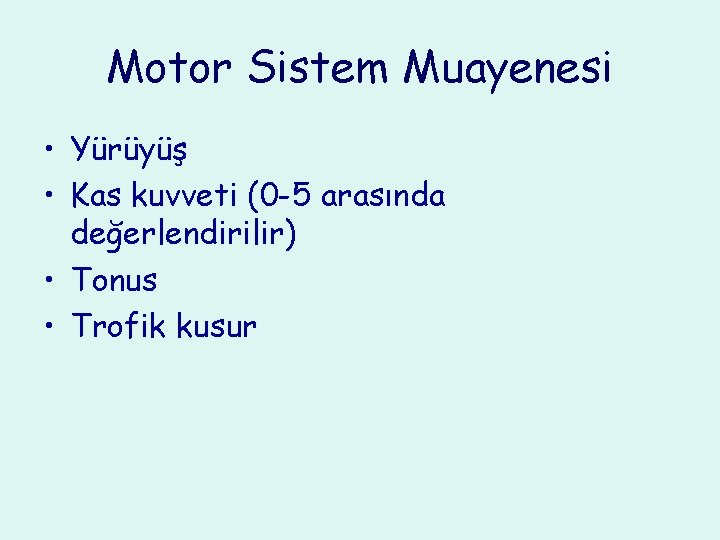 Motor Sistem Muayenesi

• Yürüyüş
• Kas kuvveti (0-5 arasında değerlendirilir)
• Tonus
• Trofik kusur